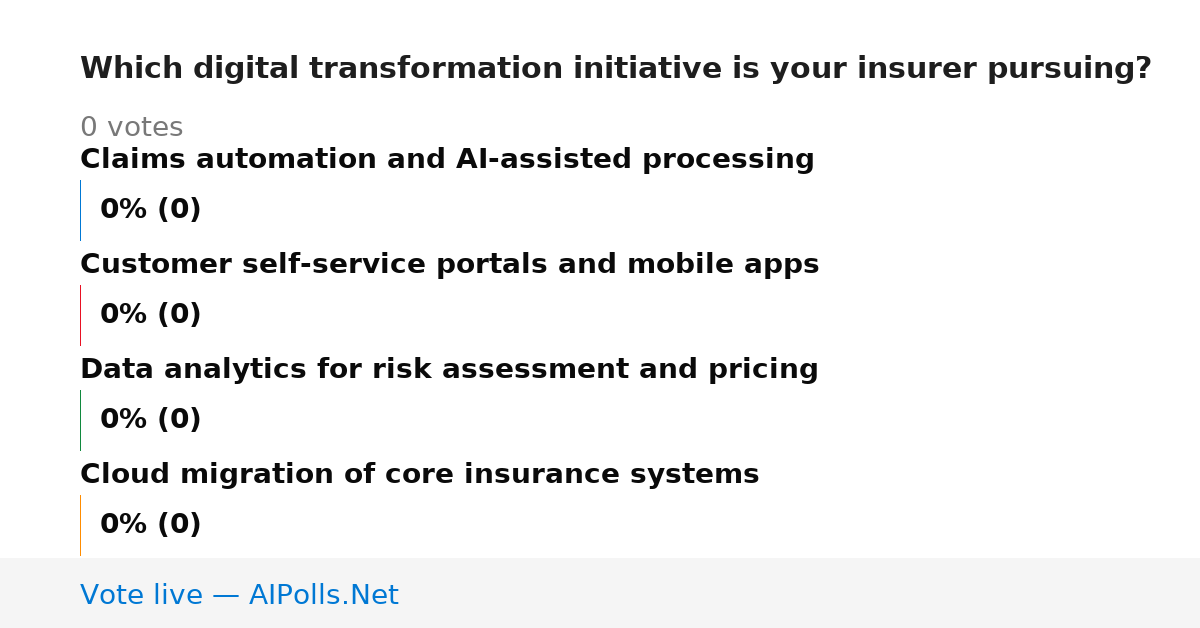 Which digital transformation initiative is your insurer pursuing?

0 votes

Claims automation and AI-assisted processing

0% (0)

Customer self-service portals and mobile apps

0% (0)

Data analytics for risk assessment and pricing

0% (0)

Cloud migration of core insurance systems

0% (0)

Vote live — AIPolls.Net